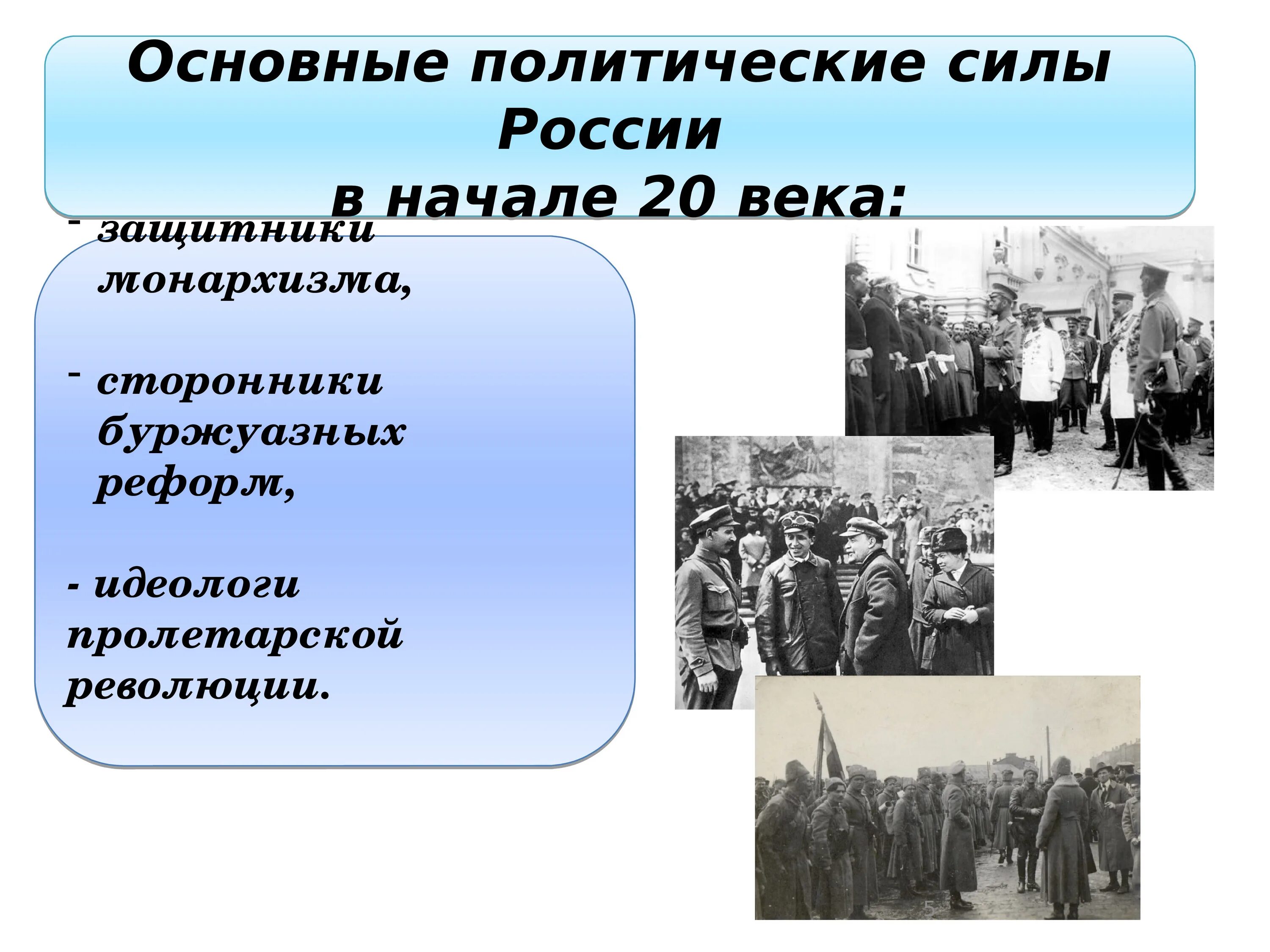 Основные политические силы России
в начале 20 века:

- защитники монархизма,

- сторонники буржуазных реформ,

- идеологи пролетарской революции.

5